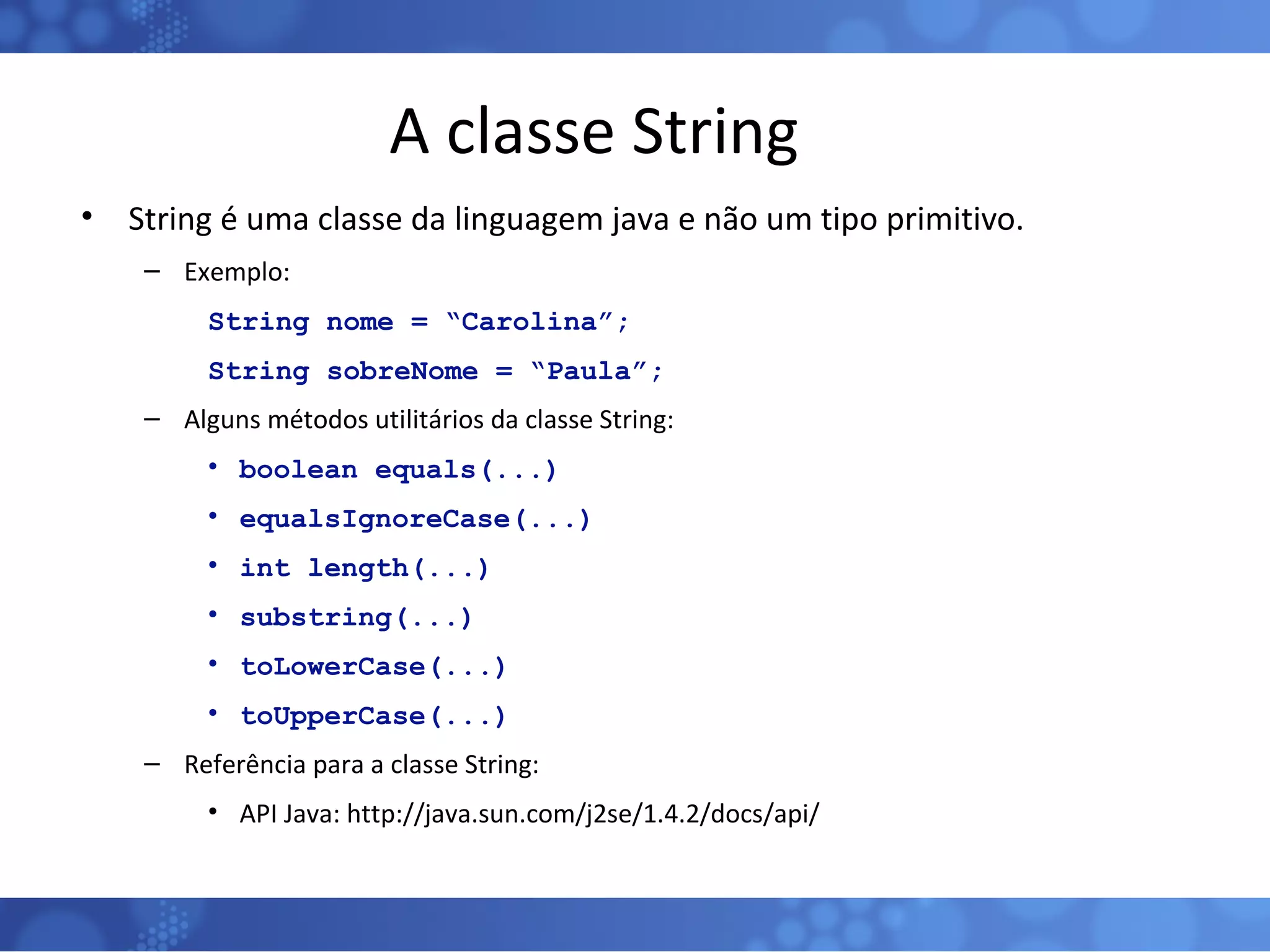 A classe String

• String é uma classe da linguagem java e não um tipo primitivo.

– Exemplo:

String nome = “Carolina”;

String sobreNome = “Paula”;

– Alguns métodos utilitários da classe String:

• boolean equals(...)

• equalsIgnoreCase(...)

• int length(...)

• substring(...)

• toLowerCase(...)

• toUpperCase(...)

– Referência para a classe String:

• API Java: http://java.sun.com/j2se/1.4.2/docs/api/